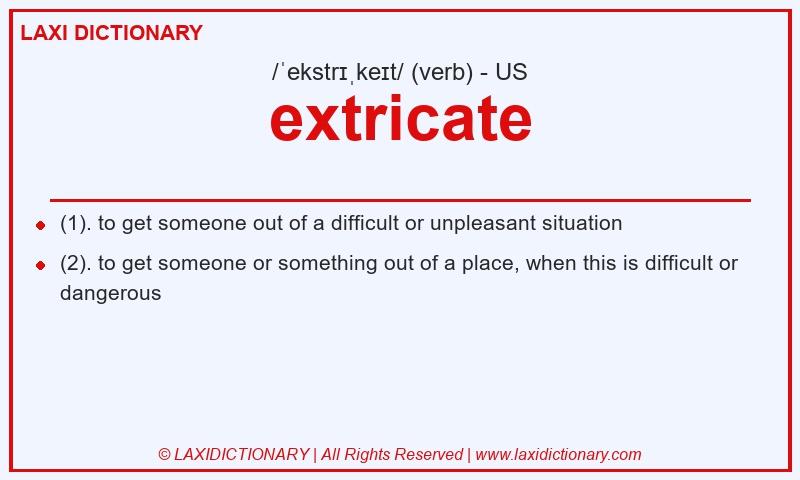 LAXI DICTIONARY

/ˈekstrɪˌkeɪt/ (verb) - US

extricate

- (1). to get someone out of a difficult or unpleasant situation
- (2). to get someone or something out of a place, when this is difficult or dangerous

© LAXIDICTIONARY | All Rights Reserved | www.laxidictionary.com